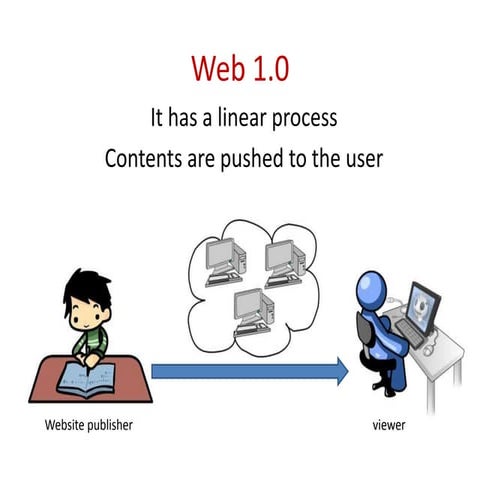 Web 1.0

It has a linear process

Contents are pushed to the user

Website publisher

viewer